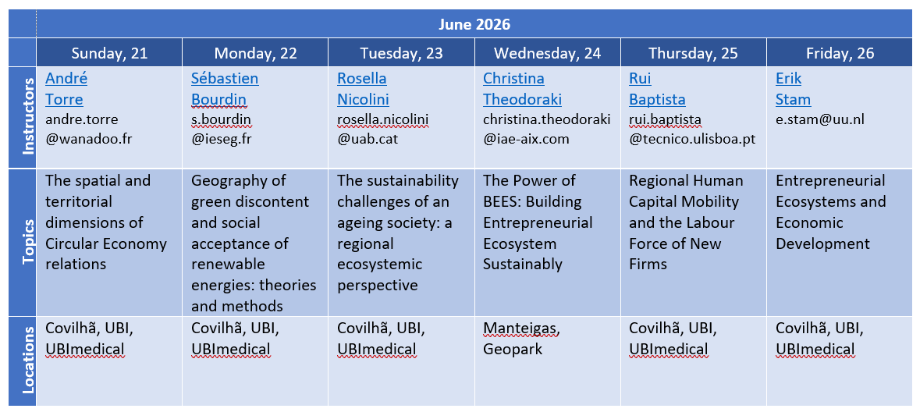 | | June 2026 | | | | | |
|---|---|---|---|---|---|---|
| | Sunday, 21 | Monday, 22 | Tuesday, 23 | Wednesday, 24 | Thursday, 25 | Friday, 26 |
| Instructors | André Torre andre.torre @wanadoo.fr | Sébastien Bourdin s.bourdin @ieseg.fr | Rosella Nicolini rosella.nicolini @uab.cat | Christina Theodoraki christina.theodoraki @iae-aix.com | Rui Baptista rui.baptista @tecnico.ulisboa.pt | Erik Stam e.stam@uu.nl |
| Topics | The spatial and territorial dimensions of Circular Economy relations | Geography of green discontent and social acceptance of renewable energies: theories and methods | The sustainability challenges of an ageing society: a regional ecosystemic perspective | The Power of BEES: Building Entrepreneurial Ecosystem Sustainably | Regional Human Capital Mobility and the Labour Force of New Firms | Entrepreneurial Ecosystems and Economic Development |
| Locations | Covilhã, UBI, UBImedical | Covilhã, UBI, UBImedical | Covilhã, UBI, UBImedical | Manteigas, Geopark | Covilhã, UBI, UBImedical | Covilhã, UBI, UBImedical |